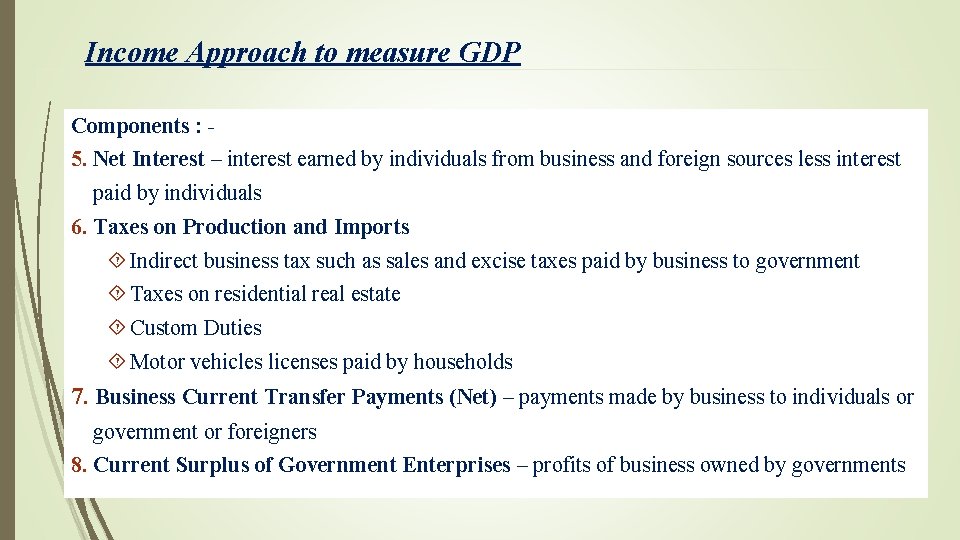 Income Approach to measure GDP

Components : -

5. Net Interest – interest earned by individuals from business and foreign sources less interest paid by individuals

6. Taxes on Production and Imports

Indirect business tax such as sales and excise taxes paid by business to government

Taxes on residential real estate

Custom Duties

Motor vehicles licenses paid by households

7. Business Current Transfer Payments (Net) – payments made by business to individuals or government or foreigners

8. Current Surplus of Government Enterprises – profits of business owned by governments